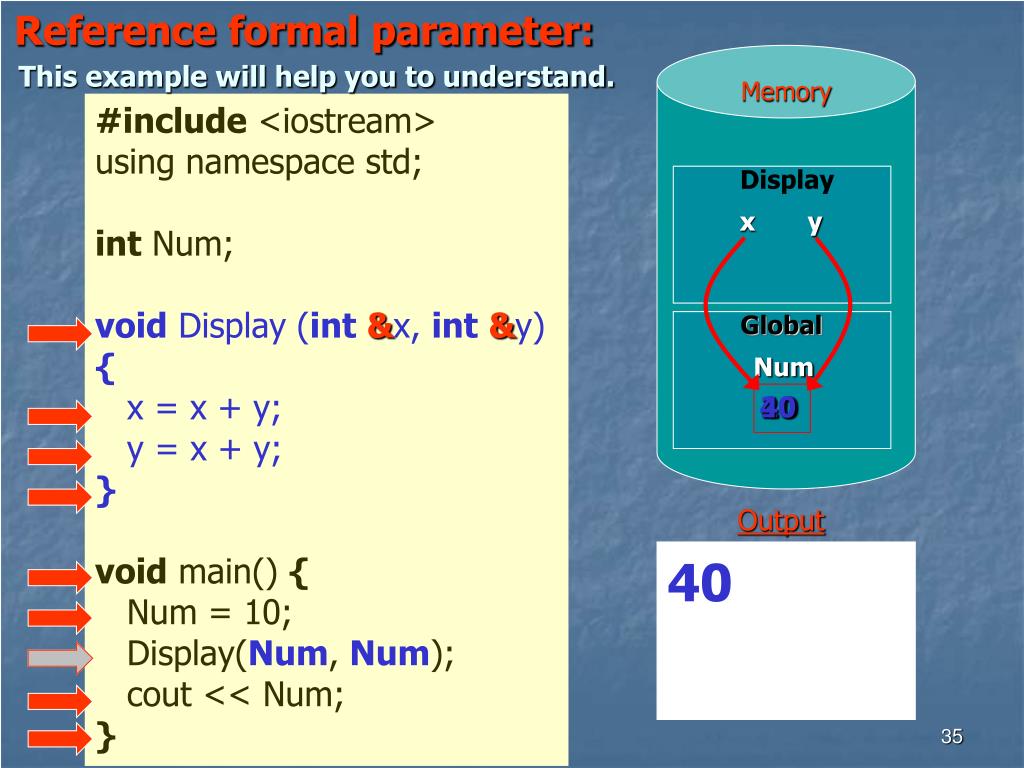 Reference formal parameter:
This example will help you to understand.

#include <iostream>
using namespace std;

int Num;

void Display (int &x, int &y)
{
x = x + y;
y = x + y;
}

void main() {
Num = 10;
Display(Num, Num);
cout << Num;
}

Memory

Display
x y

Global
Num
40

Output
40

35